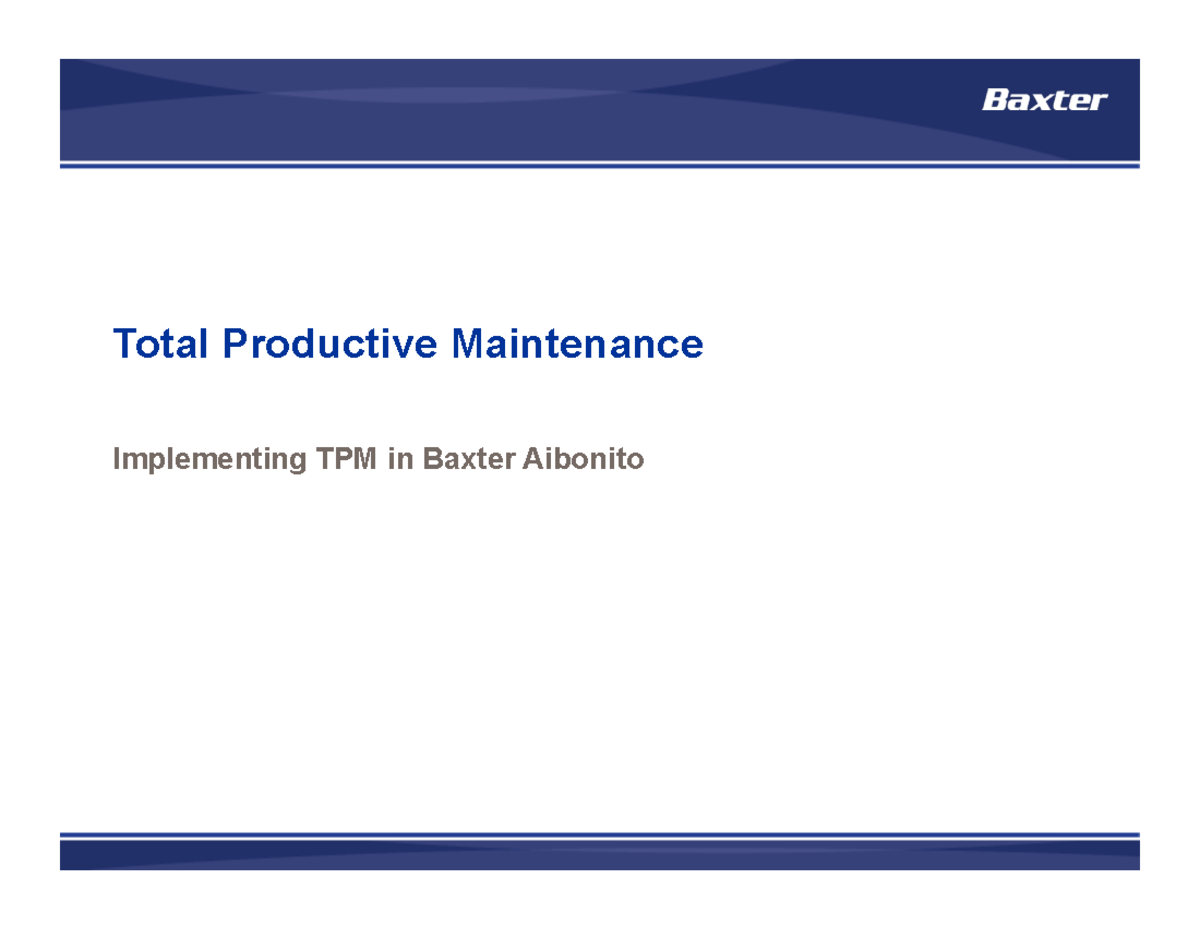 Baxter

Total Productive Maintenance

Implementing TPM in Baxter Aibonito